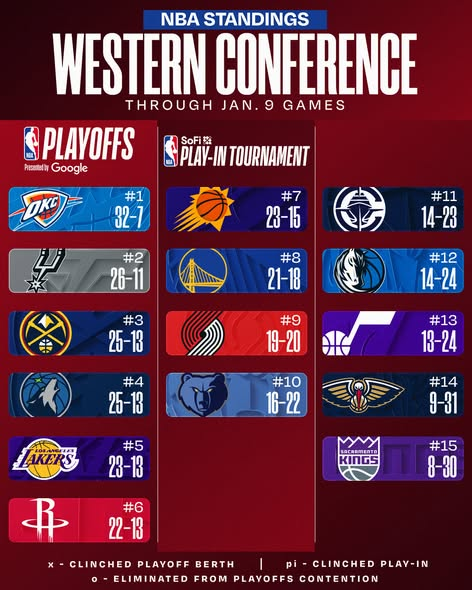 NBA STANDINGS
WESTERN CONFERENCE
THROUGH JAN. 9 GAMES

NBA PLAYOFFS
Presented by Google

OKC
#1
32-7

#2
26-11

#3
25-13

#4
25-13

LOS ANGELES LAKERS
#5
23-13

#6
22-13

NBA SoFi PLAY-IN TOURNAMENT

#7
23-15

#8
21-18

#9
19-20

#10
16-22

#11
14-23

#12
14-24

#13
13-24

#14
9-31

SACRAMENTO KINGS
#15
8-30

x - CLINCHED PLAYOFF BERTH | pi - CLINCHED PLAY-IN
o - ELIMINATED FROM PLAYOFFS CONTENTION